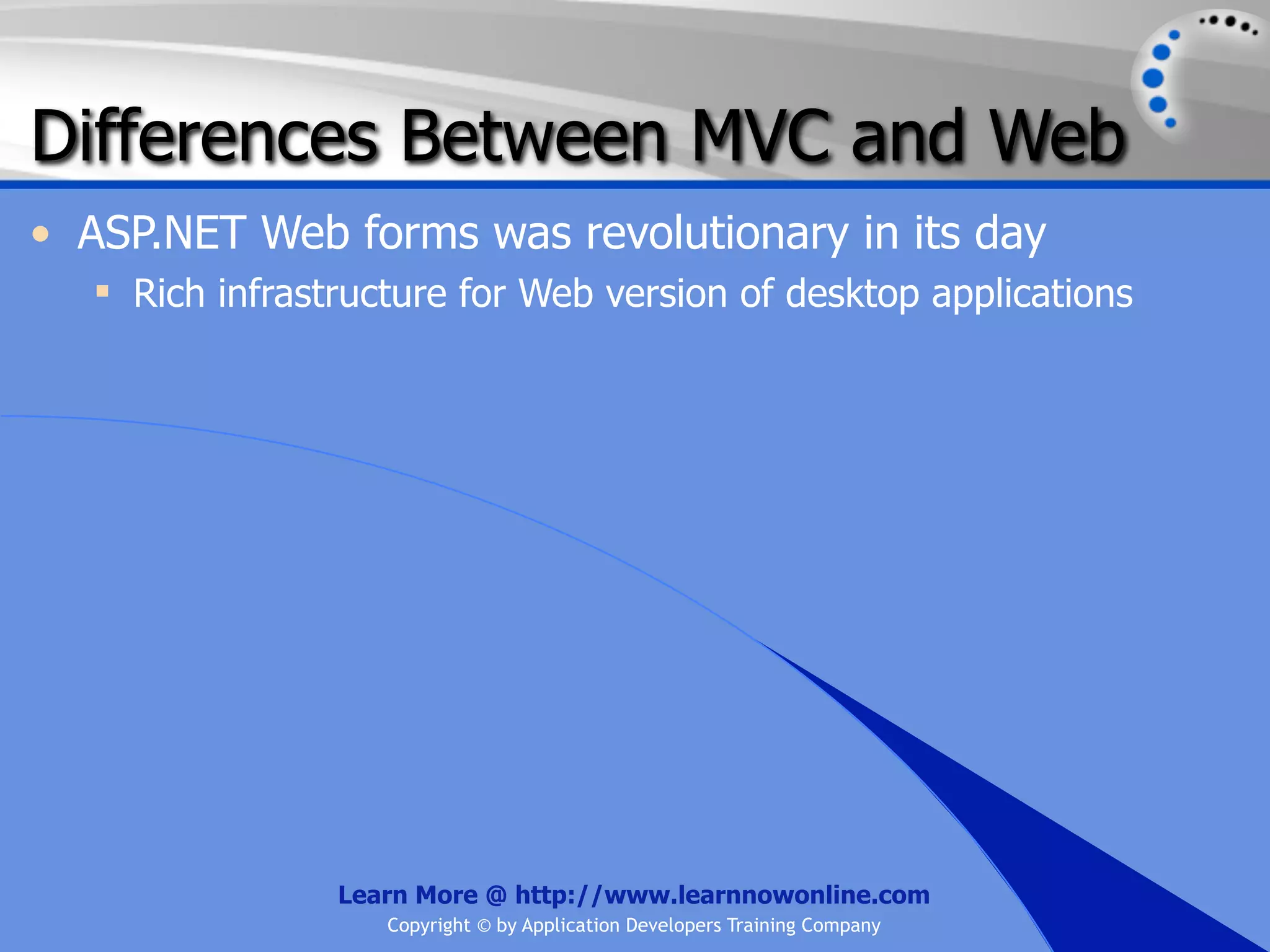 Differences Between MVC and Web

• ASP.NET Web forms was revolutionary in its day
  ▪ Rich infrastructure for Web version of desktop applications

Learn More @ http://www.learnnowonline.com
Copyright © by Application Developers Training Company